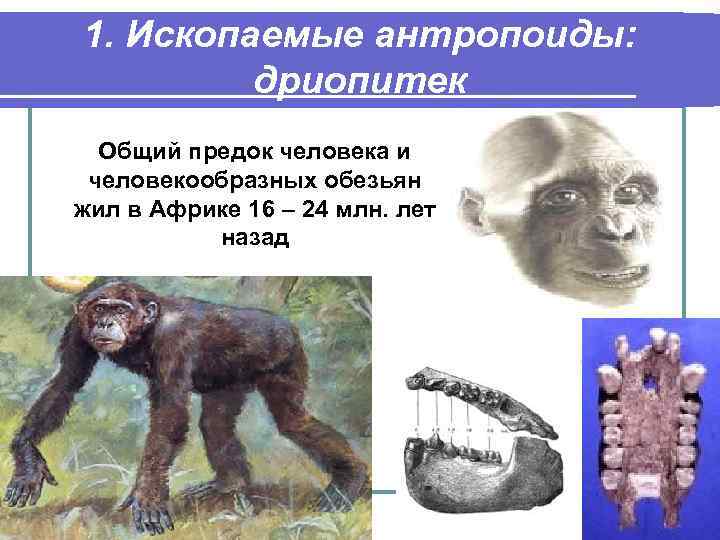 1. Ископаемые антропоиды: дриопитек

Общий предок человека и человекообразных обезьян жил в Африке 16 – 24 млн. лет назад